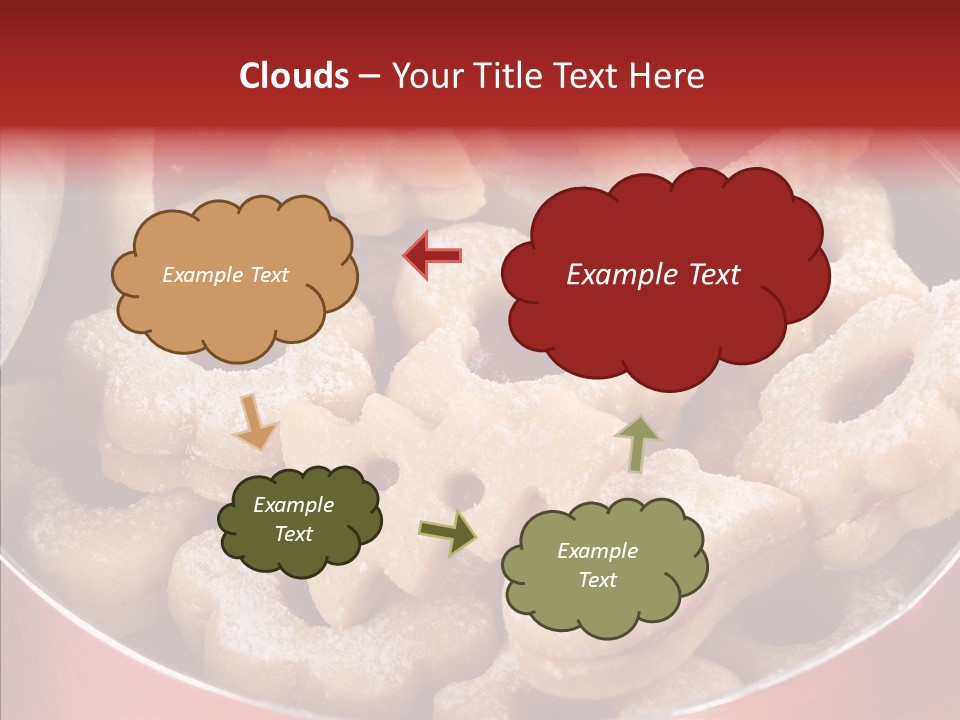 Clouds – Your Title Text Here

Example Text

Example Text

Example Text

Example Text